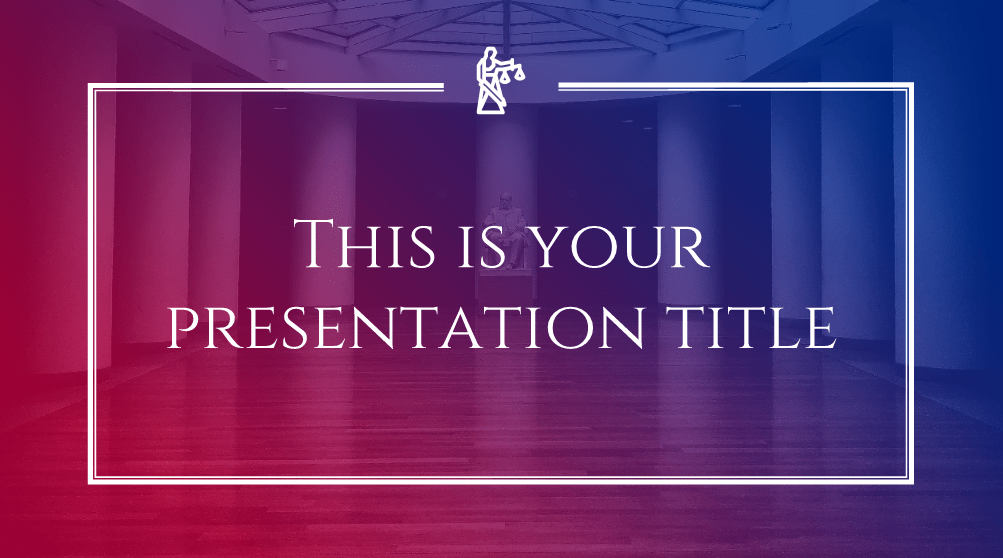 This is your presentation title